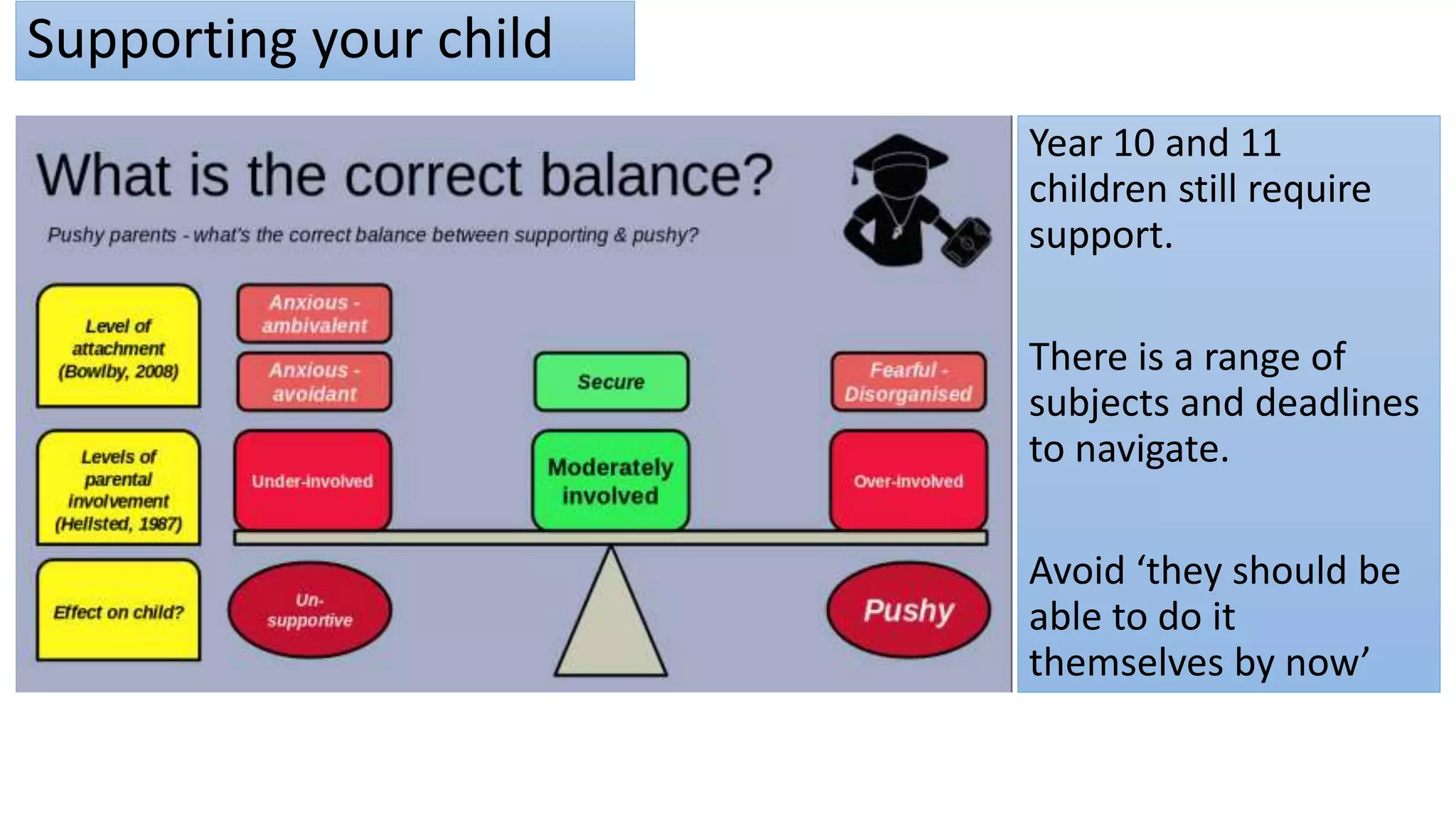 Supporting your child

What is the correct balance?

Pushy parents - what's the correct balance between supporting & pushy?

Level of attachment (Bowlby, 2008)

Anxious - ambivalent

Anxious - avoidant

Secure

Fearful - Disorganised

Levels of parental involvement (Hellsted, 1987)

Under-involved

Moderately involved

Over-involved

Effect on child?

Un-supportive

Pushy

Year 10 and 11 children still require support.

There is a range of subjects and deadlines to navigate.

Avoid ‘they should be able to do it themselves by now’